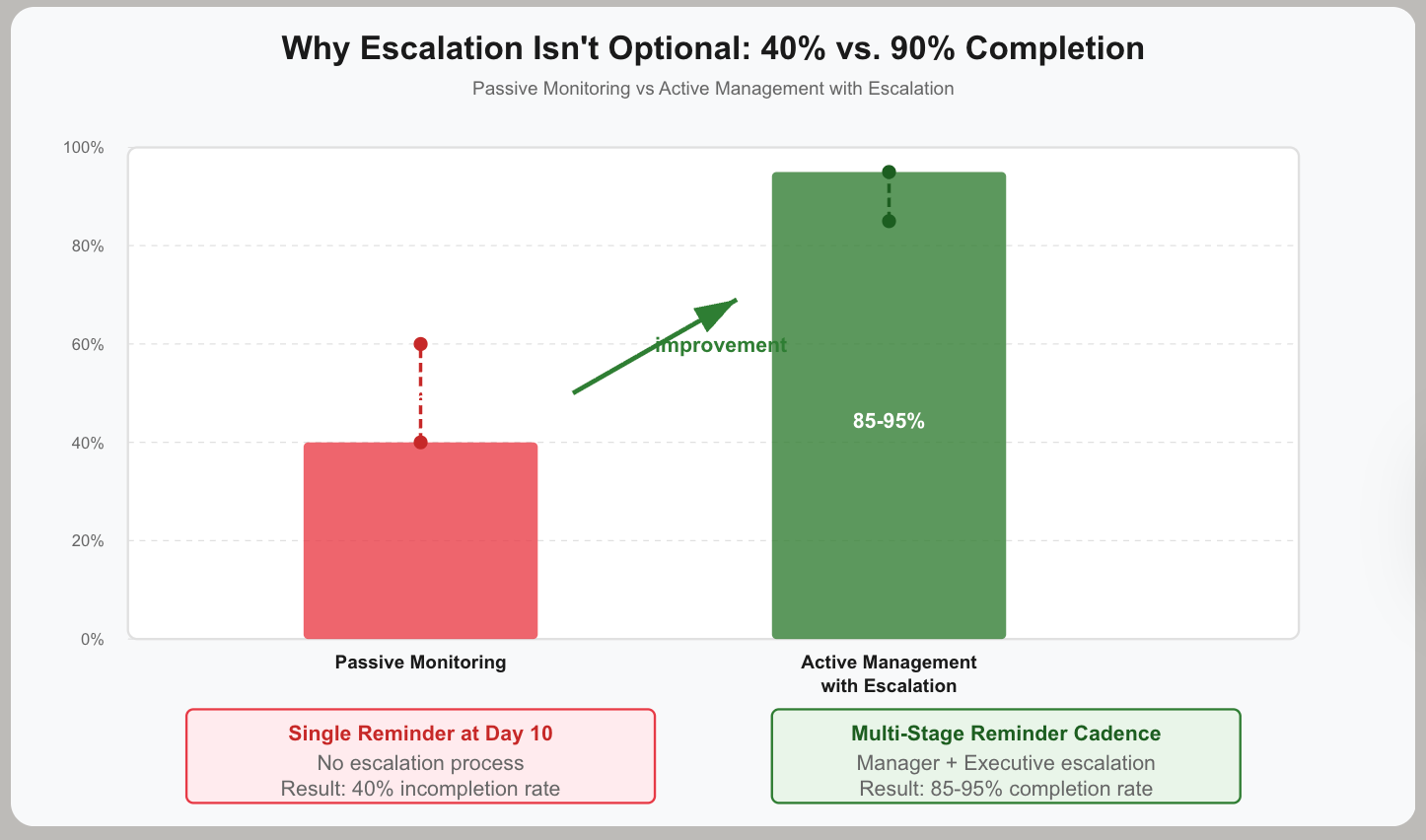 Why Escalation Isn't Optional: 40% vs. 90% Completion

Passive Monitoring vs Active Management with Escalation

100%
80%
60%
40%
20%
0%

improvement

85-95%

Passive Monitoring

Active Management with Escalation

Single Reminder at Day 10
No escalation process
Result: 40% incompletion rate

Multi-Stage Reminder Cadence
Manager + Executive escalation
Result: 85-95% completion rate